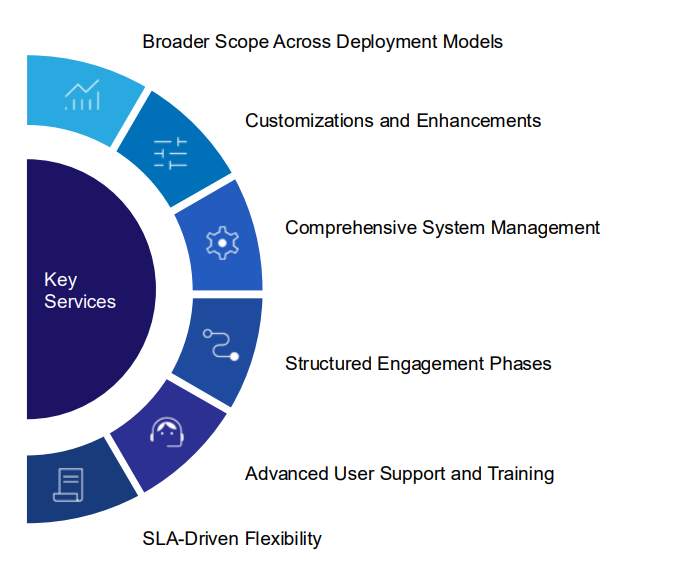 Broader Scope Across Deployment Models

Customizations and Enhancements

Comprehensive System Management

Key Services

Structured Engagement Phases

Advanced User Support and Training

SLA-Driven Flexibility